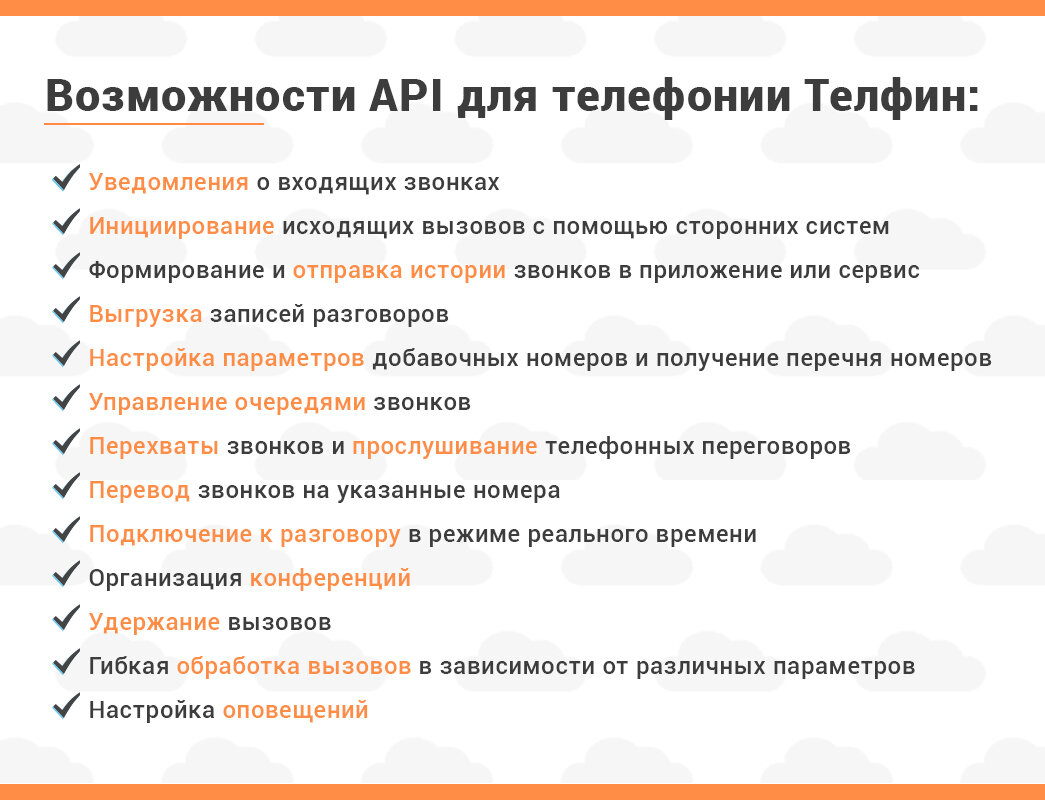 Возможности API для телефонии Телфин:

Уведомления о входящих звонках
Инициирование исходящих вызовов с помощью сторонних систем
Формирование и отправка истории звонков в приложение или сервис
Выгрузка записей разговоров
Настройка параметров добавочных номеров и получение перечня номеров
Управление очередями звонков
Перехваты звонков и прослушивание телефонных переговоров
Перевод звонков на указанные номера
Подключение к разговору в режиме реального времени
Организация конференций
Удержание вызовов
Гибкая обработка вызовов в зависимости от различных параметров
Настройка оповещений